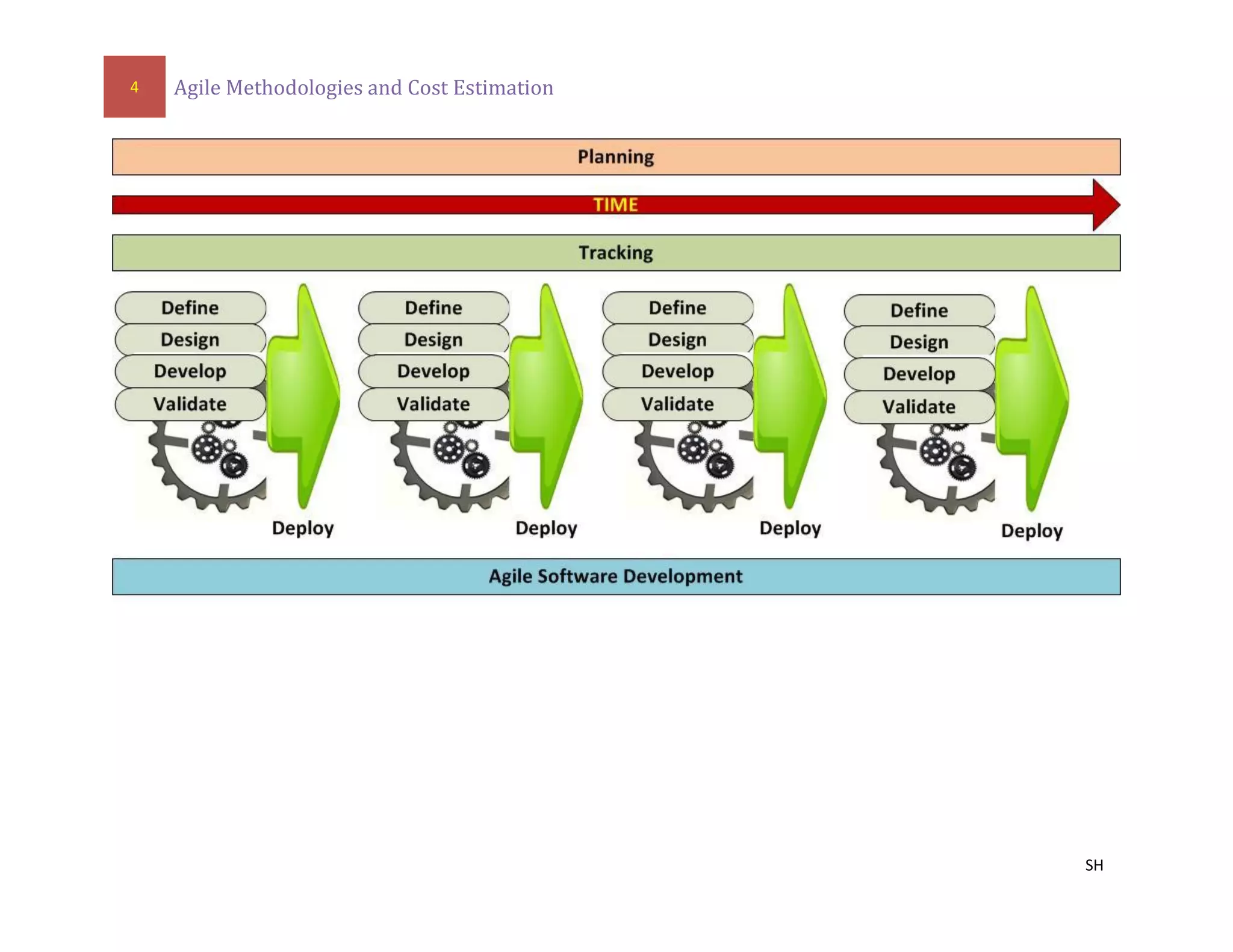 4 Agile Methodologies and Cost Estimation

Planning

TIME

Tracking

Define
Design
Develop
Validate

Deploy

Define
Design
Develop
Validate

Deploy

Define
Design
Develop
Validate

Deploy

Define
Design
Develop
Validate

Deploy

Agile Software Development

SH